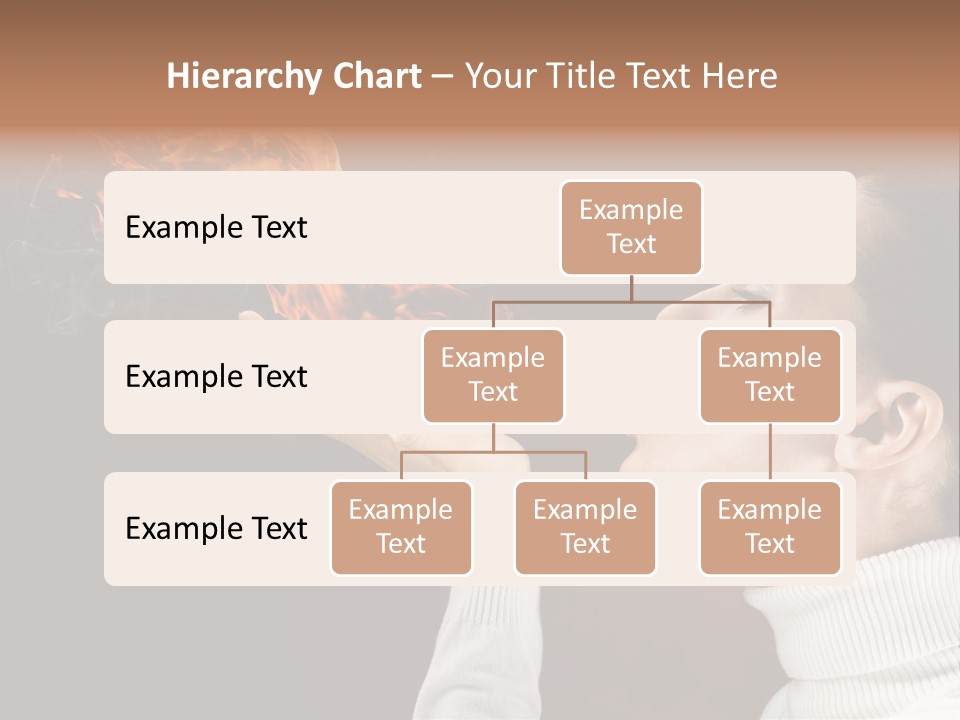 Hierarchy Chart – Your Title Text Here

Example Text

Example Text

Example Text

Example Text

Example Text

Example Text

Example Text

Example Text

Example Text